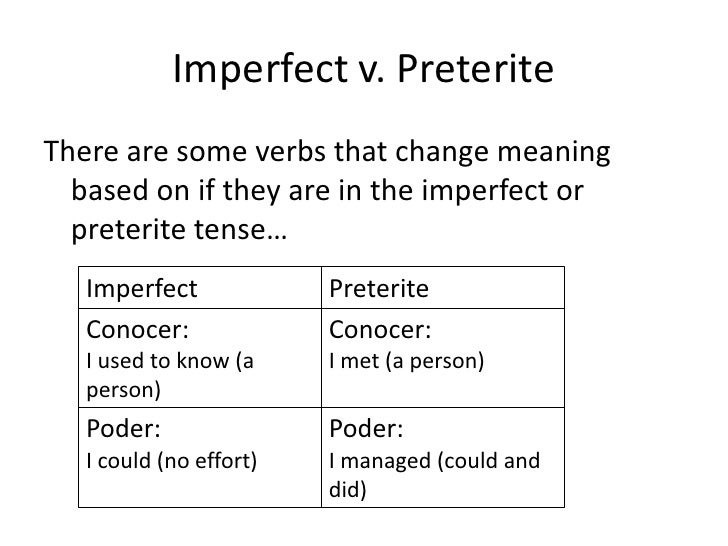 Imperfect v. Preterite

There are some verbs that change meaning based on if they are in the imperfect or preterite tense…

| Imperfect | Preterite |
|---|---|
| Conocer: I used to know (a person) | Conocer: I met (a person) |
| Poder: I could (no effort) | Poder: I managed (could and did) |